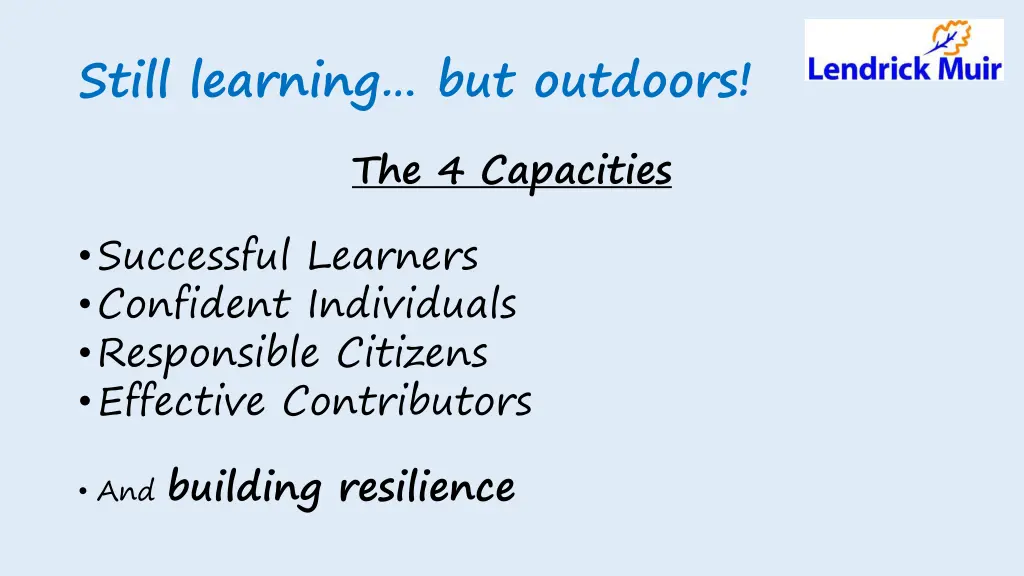 Still learning… but outdoors!

Lendrick Muir

The 4 Capacities

• Successful Learners
• Confident Individuals
• Responsible Citizens
• Effective Contributors

• And building resilience